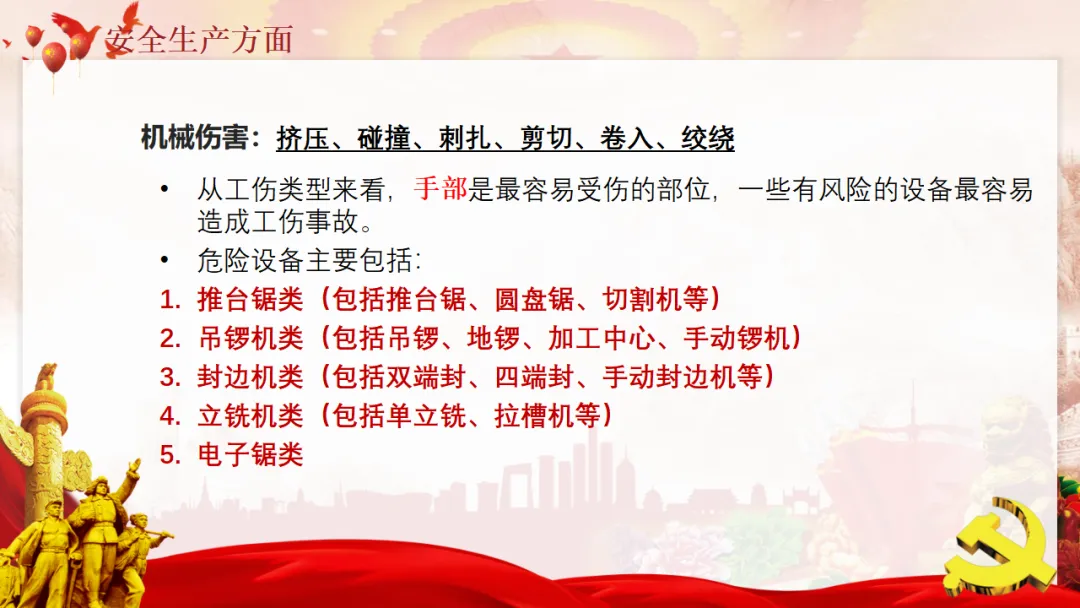 安全生产方面

机械伤害：挤压、碰撞、刺扎、剪切、卷入、绞绕

• 从工伤类型来看，手部是最容易受伤的部位，一些有风险的设备最容易造成工伤事故。
• 危险设备主要包括：
1. 推台锯类（包括推台锯、圆盘锯、切割机等）
2. 吊锣机类（包括吊锣、地锣、加工中心、手动锣机）
3. 封边机类（包括双端封、四端封、手动封边机等）
4. 立铣机类（包括单立铣、拉槽机等）
5. 电子锯类